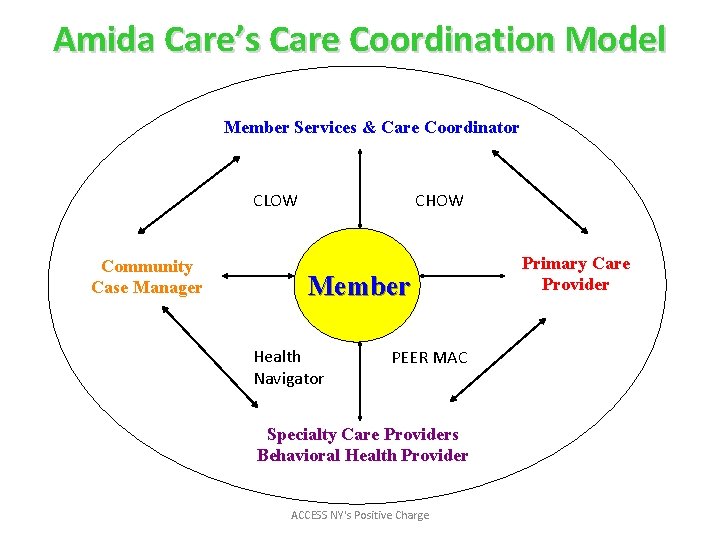 Amida Care's Care Coordination Model

Member Services & Care Coordinator

CLOW

CHOW

Community Case Manager

Member

Primary Care Provider

Health Navigator

PEER MAC

Specialty Care Providers
Behavioral Health Provider

ACCESS NY's Positive Charge